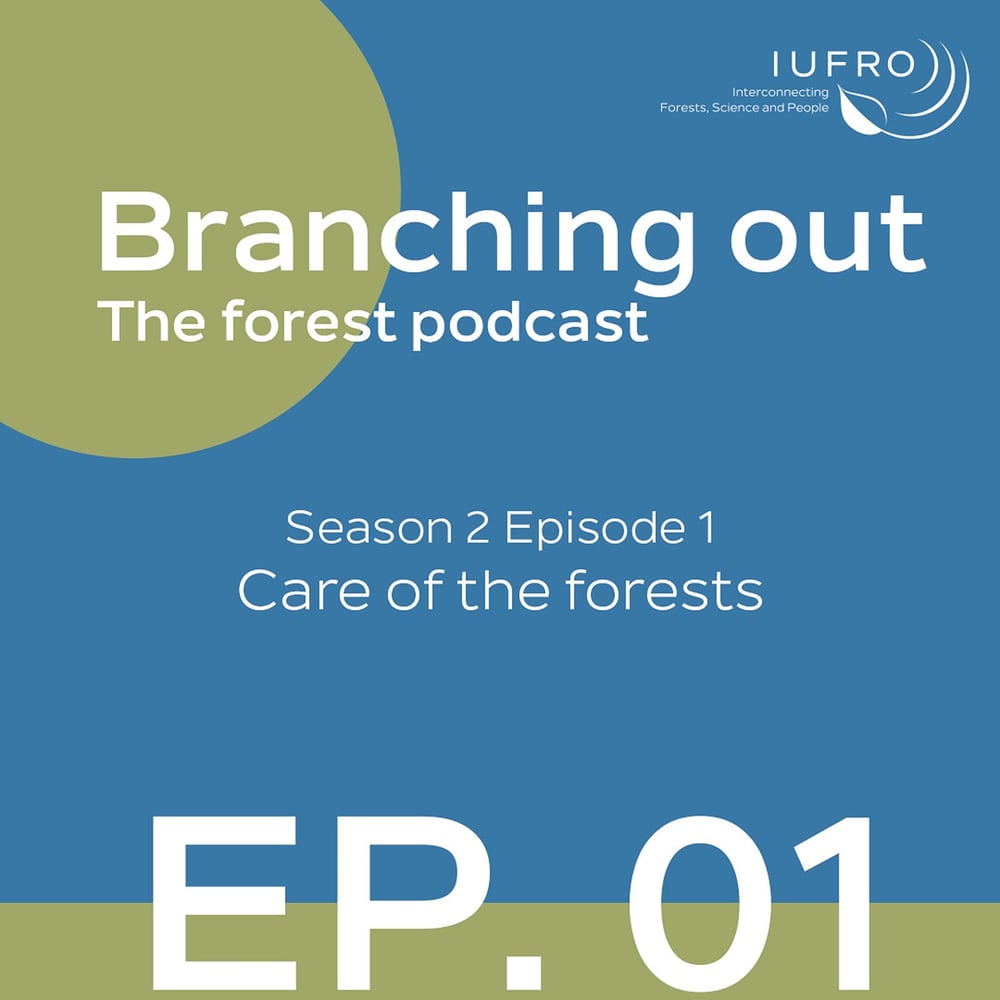 IUFRO
Interconnecting
Forests, Science and People

Branching out
The forest podcast

Season 2 Episode 1
Care of the forests

EP. 01